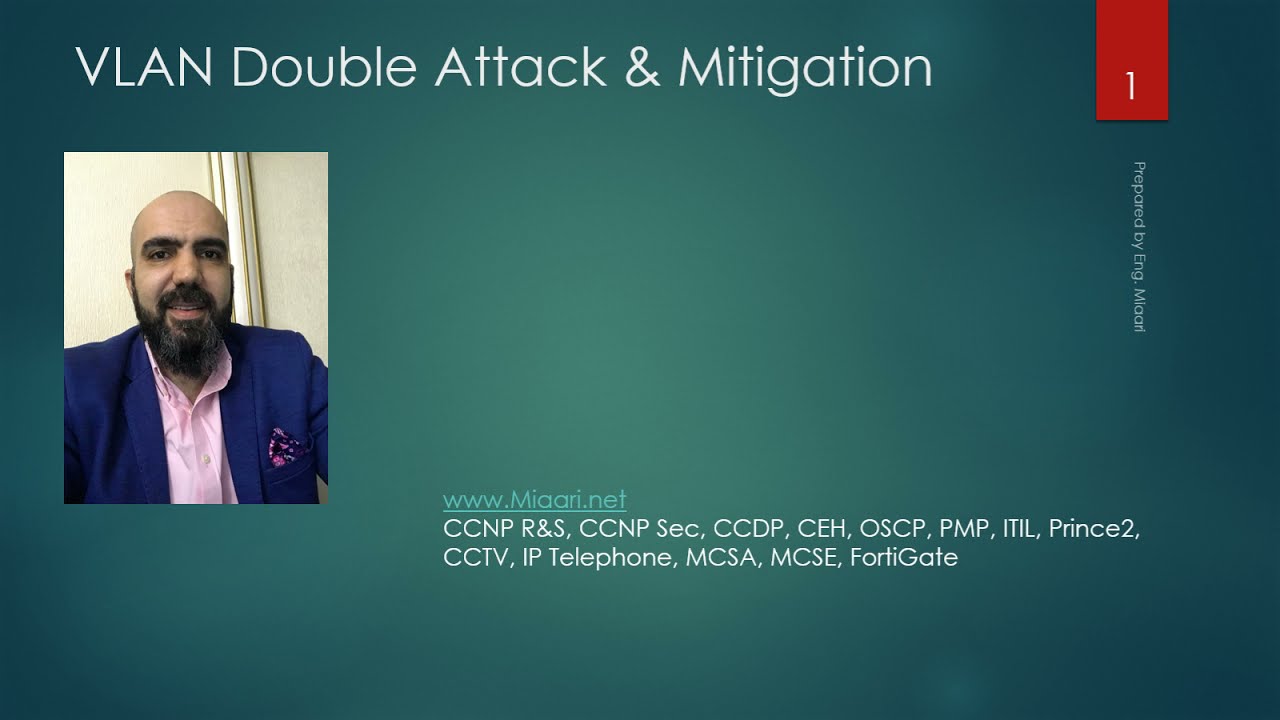 VLAN Double Attack & Mitigation

1

Prepared by Eng. Miaari

www.Miaari.net
CCNP R&S, CCNP Sec, CCDP, CEH, OSCP, PMP, ITIL, Prince2, CCTV, IP Telephone, MCSA, MCSE, FortiGate